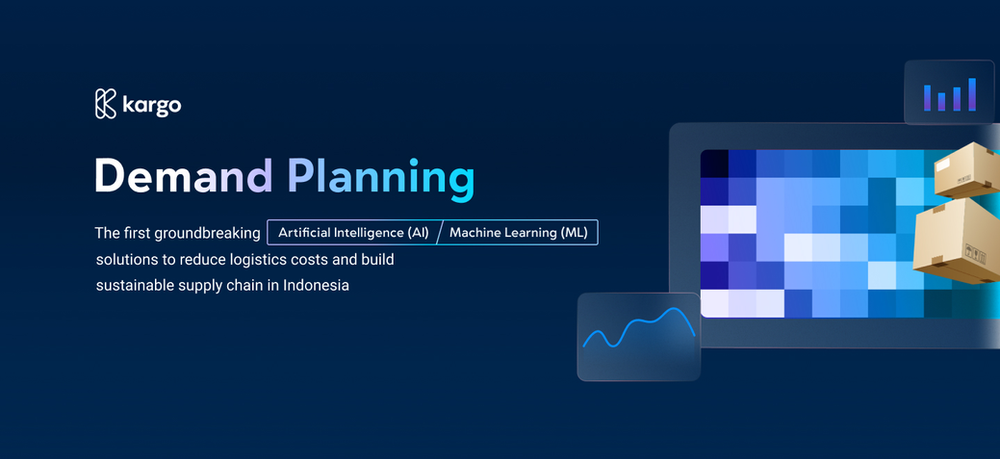 kargo

Demand Planning

The first groundbreaking Artificial Intelligence (AI) / Machine Learning (ML) solutions to reduce logistics costs and build sustainable supply chain in Indonesia